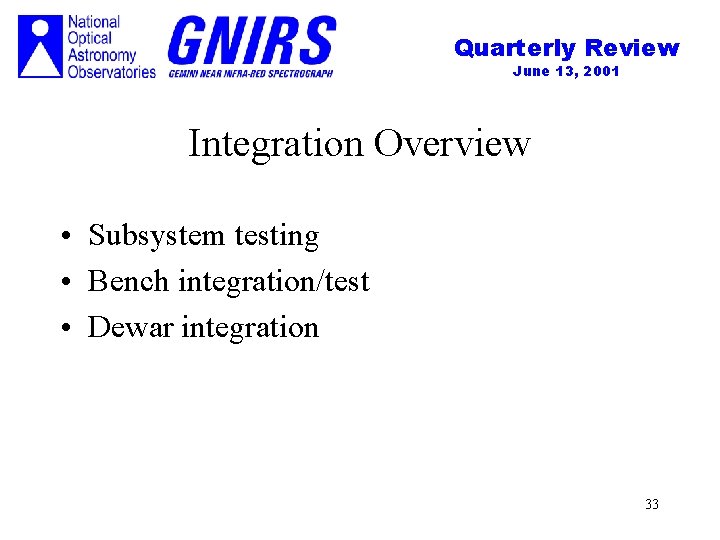 National Optical Astronomy Observatories

GNIRS
GEMINI NEAR INFRA-RED SPECTROGRAPH

Quarterly Review
June 13, 2001

Integration Overview

• Subsystem testing
• Bench integration/test
• Dewar integration

33